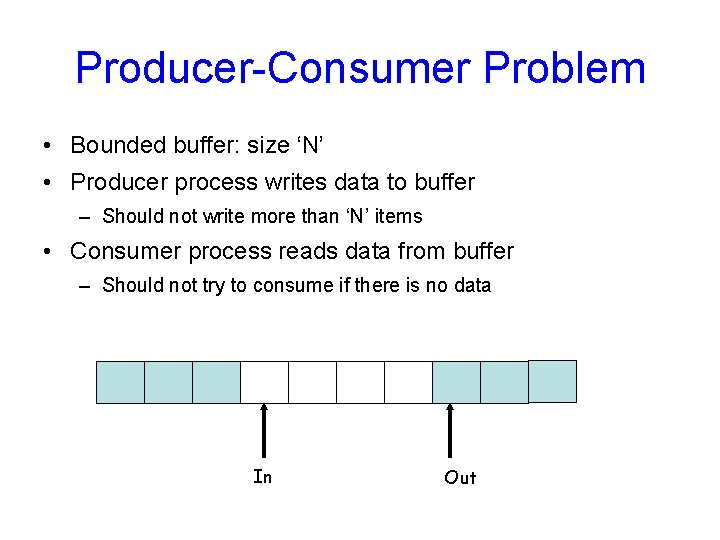 Producer-Consumer Problem

• Bounded buffer: size ‘N’
• Producer process writes data to buffer
– Should not write more than ‘N’ items
• Consumer process reads data from buffer
– Should not try to consume if there is no data

In

Out